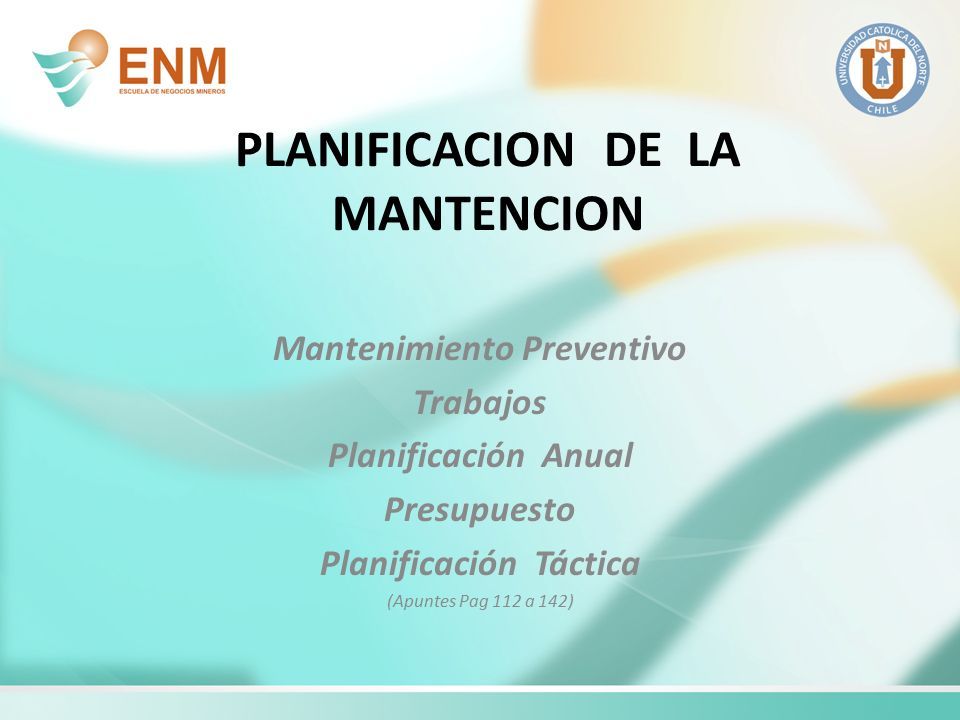 ENM
ESCUELA DE NEGOCIOS MINEROS

UNIVERSIDAD CATOLICA DEL NORTE
CHILE

PLANIFICACION DE LA MANTENCION

Mantenimiento Preventivo
Trabajos
Planificación Anual
Presupuesto
Planificación Táctica
(Apuntes Pag 112 a 142)